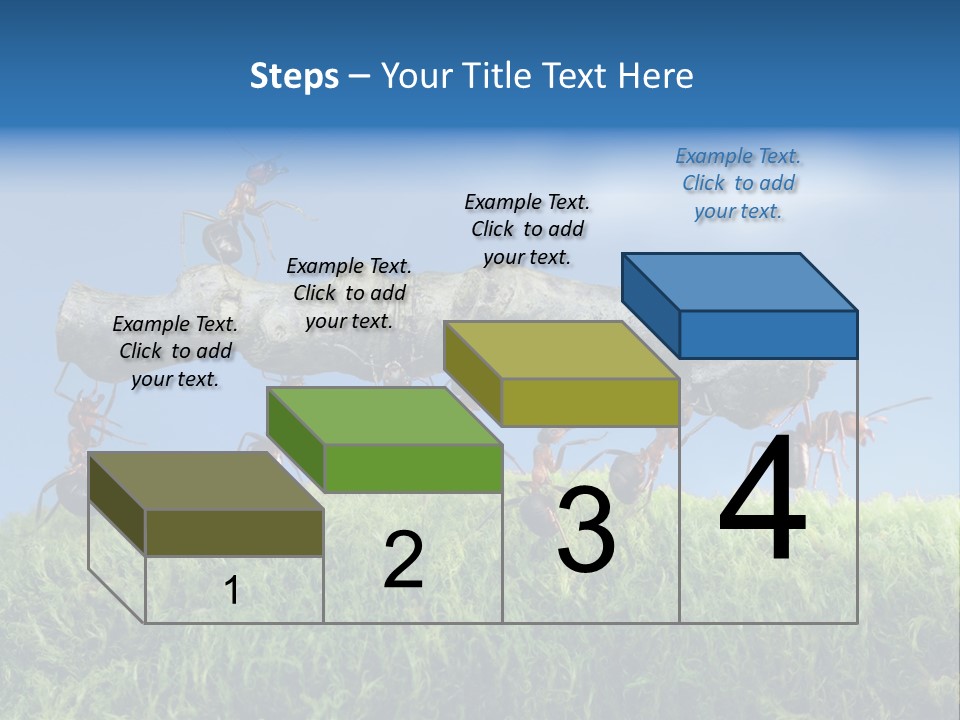 Steps – Your Title Text Here

Example Text. Click to add your text.

Example Text. Click to add your text.

Example Text. Click to add your text.

Example Text. Click to add your text.

1

2

3

4